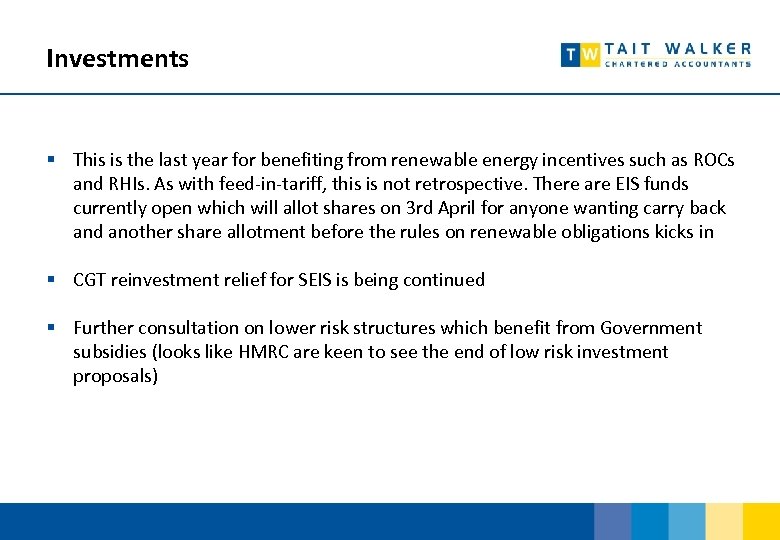 Investments

TW TAIT WALKER
CHARTERED ACCOUNTANTS

▪ This is the last year for benefiting from renewable energy incentives such as ROCs and RHIs. As with feed-in-tariff, this is not retrospective. There are EIS funds currently open which will allot shares on 3rd April for anyone wanting carry back and another share allotment before the rules on renewable obligations kicks in

▪ CGT reinvestment relief for SEIS is being continued

▪ Further consultation on lower risk structures which benefit from Government subsidies (looks like HMRC are keen to see the end of low risk investment proposals)